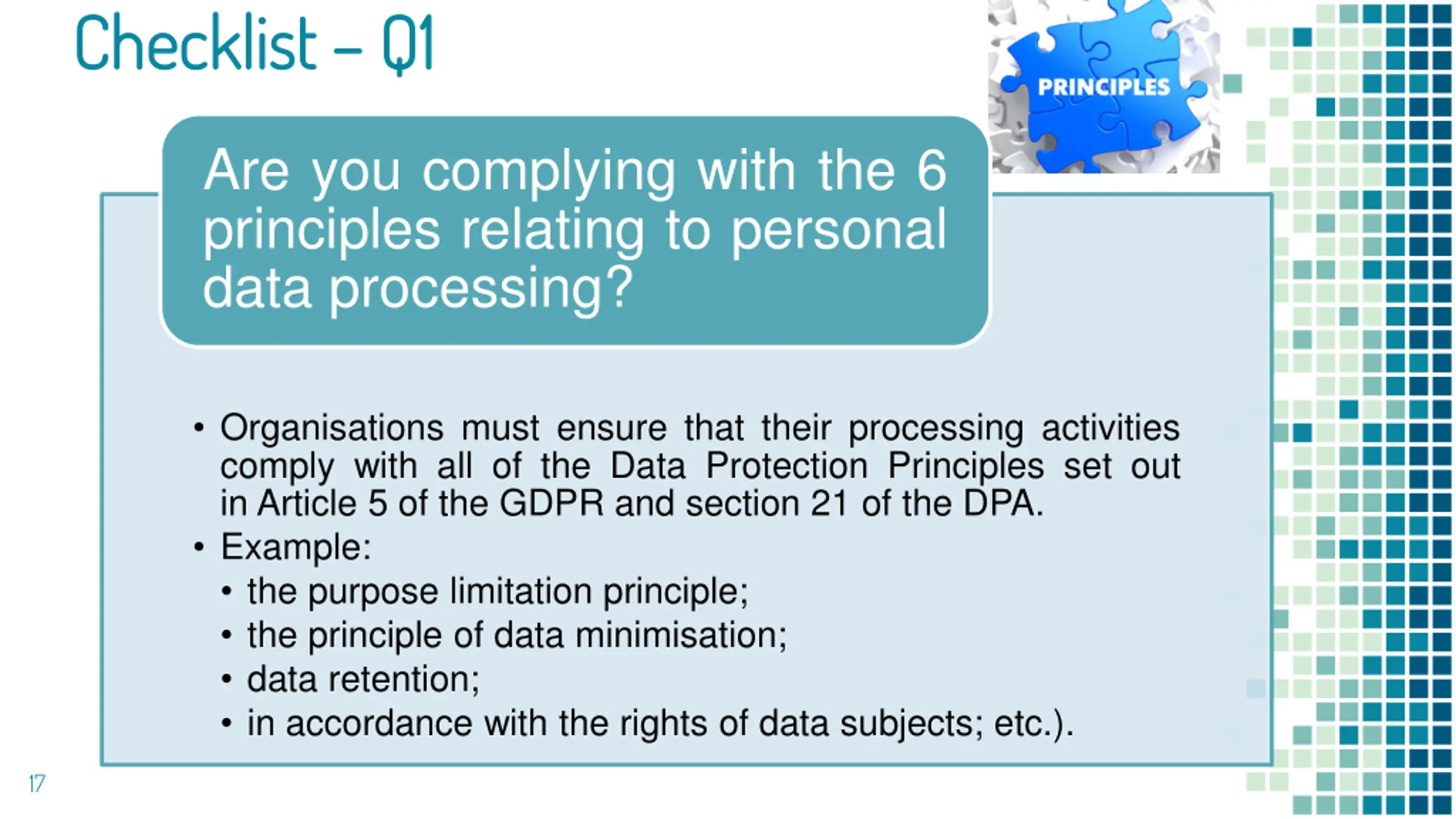 Checklist – Q1

PRINCIPLES

Are you complying with the 6 principles relating to personal data processing?

• Organisations must ensure that their processing activities comply with all of the Data Protection Principles set out in Article 5 of the GDPR and section 21 of the DPA.
• Example:
  • the purpose limitation principle;
  • the principle of data minimisation;
  • data retention;
  • in accordance with the rights of data subjects; etc.).

17